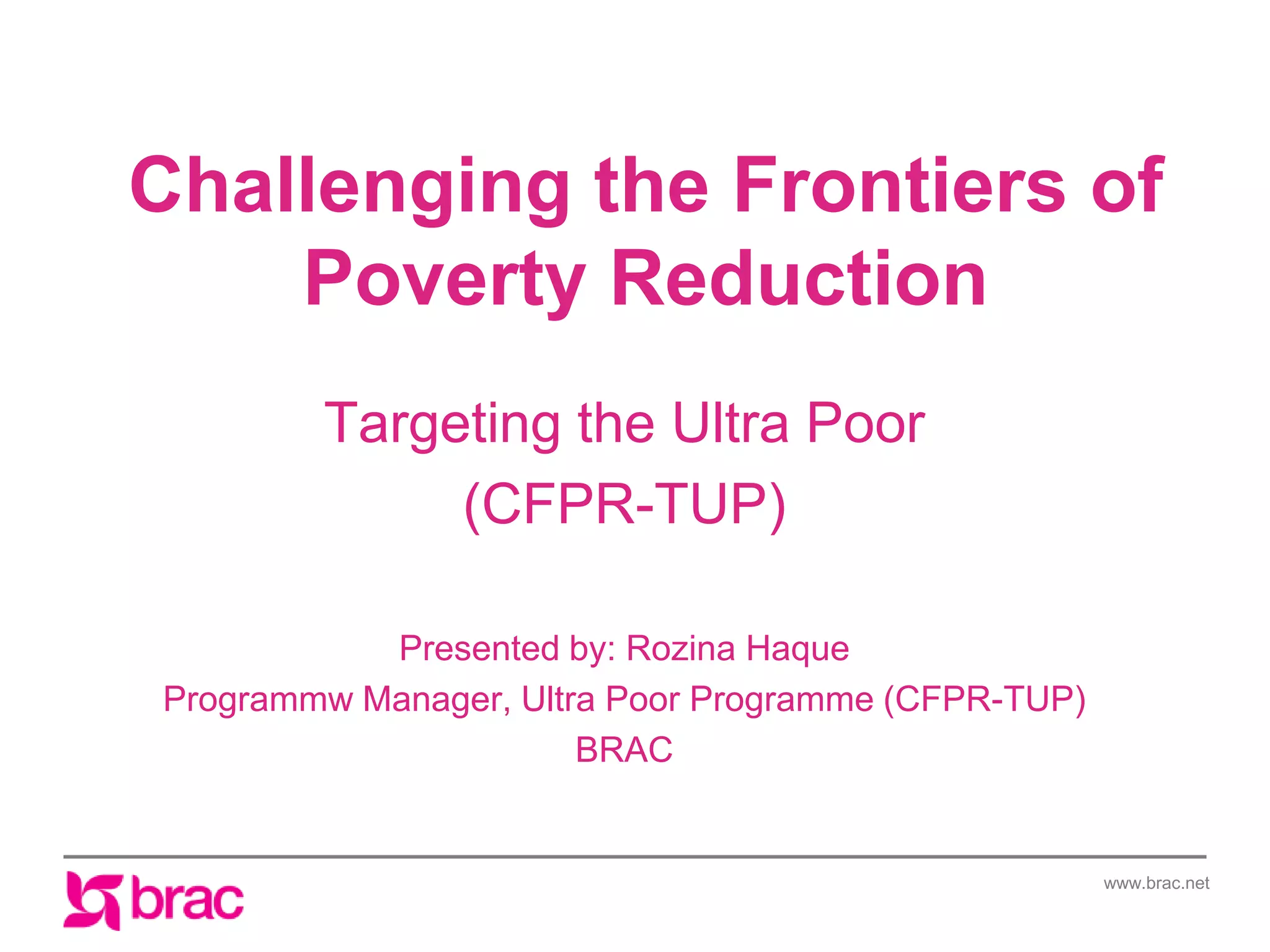 Challenging the Frontiers of Poverty Reduction

Targeting the Ultra Poor
(CFPR-TUP)

Presented by: Rozina Haque
Programmw Manager, Ultra Poor Programme (CFPR-TUP)
BRAC

brac

www.brac.net